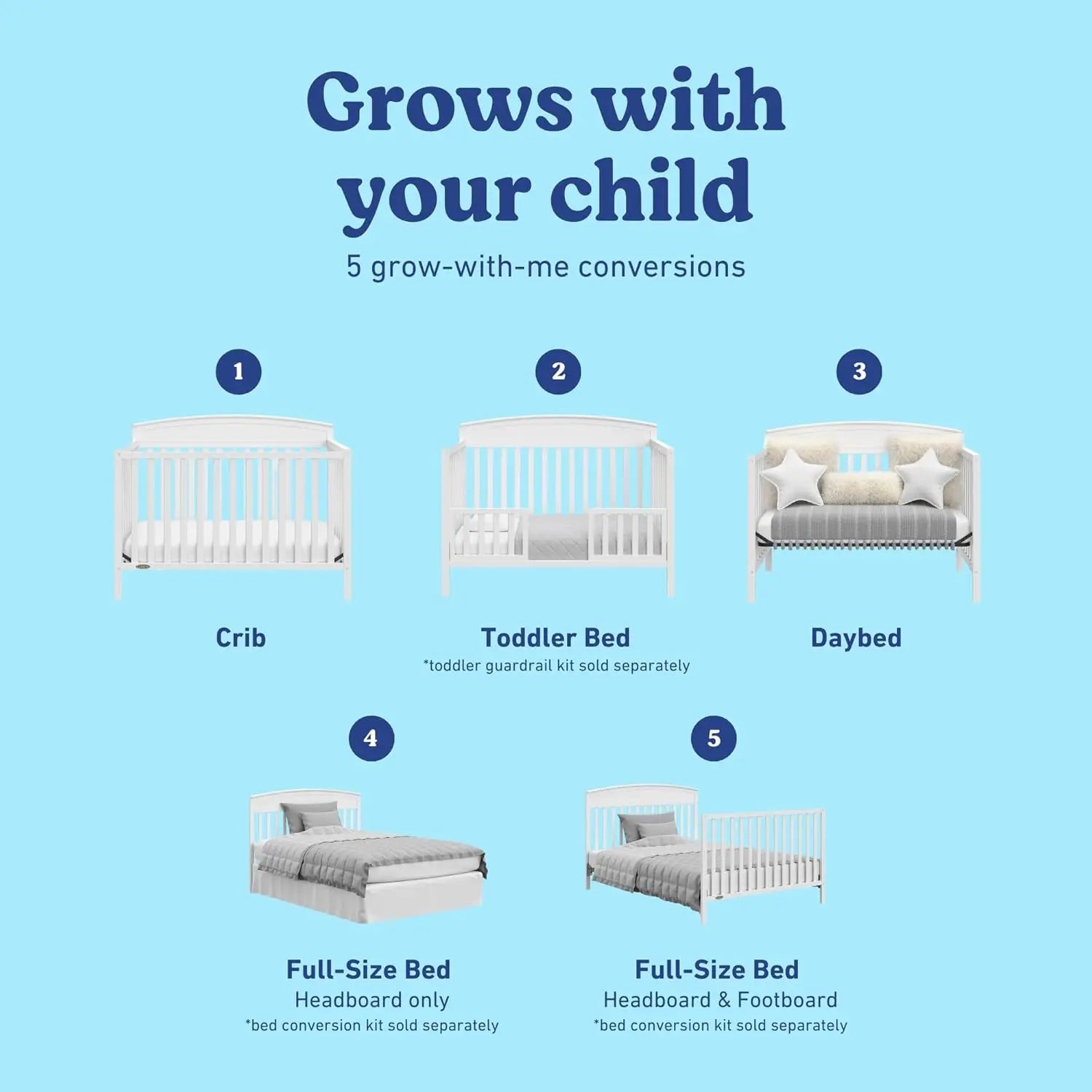 Grows with your child

5 grow-with-me conversions

1

Crib

2

Toddler Bed
*toddler guardrail kit sold separately

3

Daybed

4

Full-Size Bed
Headboard only
*bed conversion kit sold separately

5

Full-Size Bed
Headboard & Footboard
*bed conversion kit sold separately